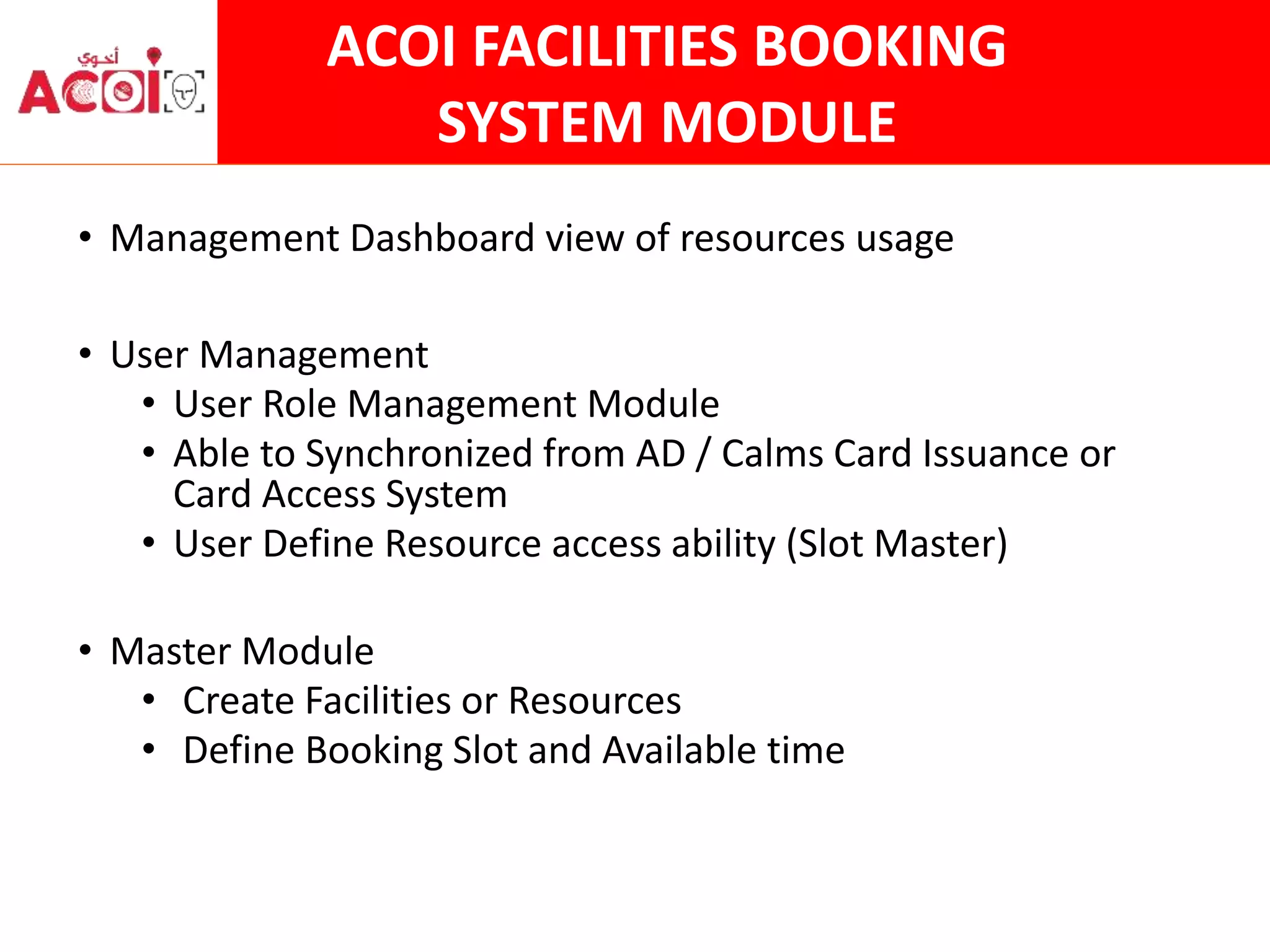 أخوي
ACOI

ACOI FACILITIES BOOKING SYSTEM MODULE

• Management Dashboard view of resources usage

• User Management
  • User Role Management Module
  • Able to Synchronized from AD / Calms Card Issuance or Card Access System
  • User Define Resource access ability (Slot Master)

• Master Module
  • Create Facilities or Resources
  • Define Booking Slot and Available time